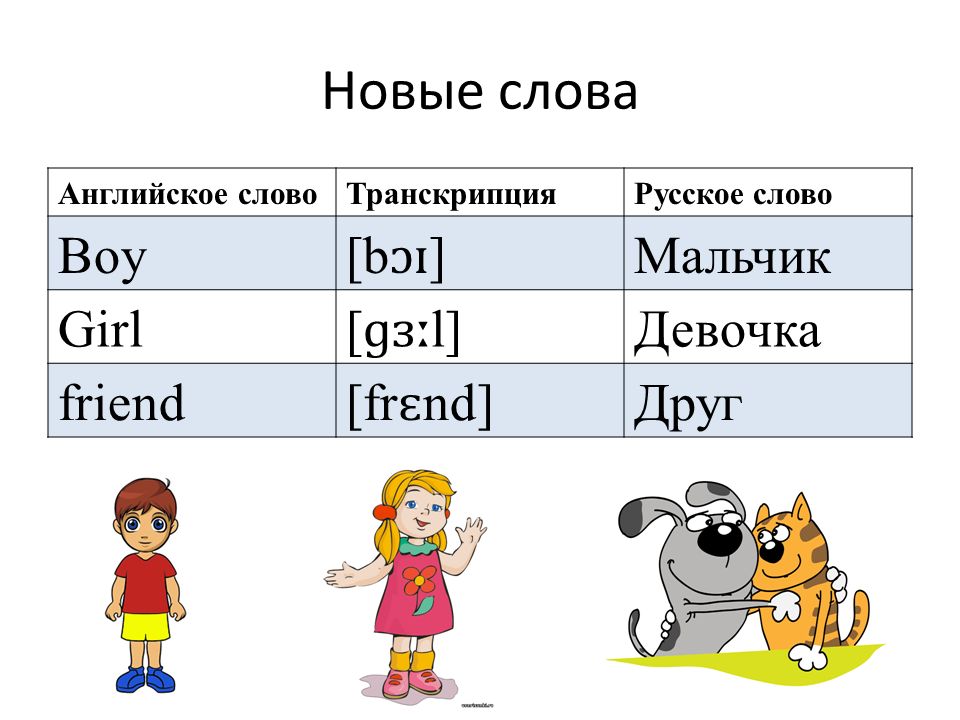 Новые слова

| Английское слово | Транскрипция | Русское слово |
|---|---|---|
| Boy | [bɔɪ] | Мальчик |
| Girl | [gɜːl] | Девочка |
| friend | [frɛnd] | Друг |